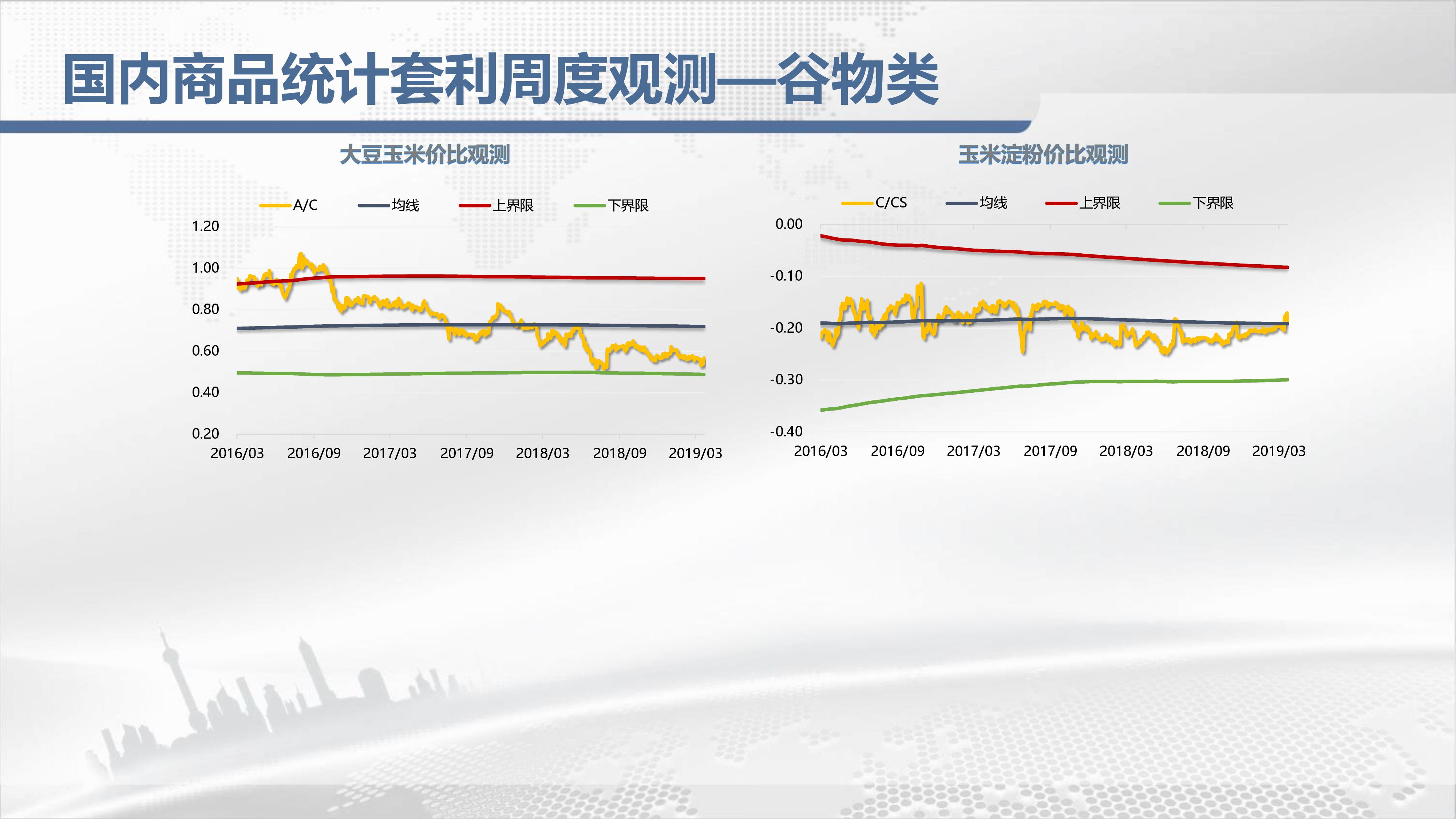 国内商品统计套利周度观测—谷物类

大豆玉米价比观测

A/C 均线 上界限 下界限

1.20
1.00
0.80
0.60
0.40
0.20

2016/03 2016/09 2017/03 2017/09 2018/03 2018/09 2019/03

玉米淀粉价比观测

C/CS 均线 上界限 下界限

0.00
-0.10
-0.20
-0.30
-0.40

2016/03 2016/09 2017/03 2017/09 2018/03 2018/09 2019/03